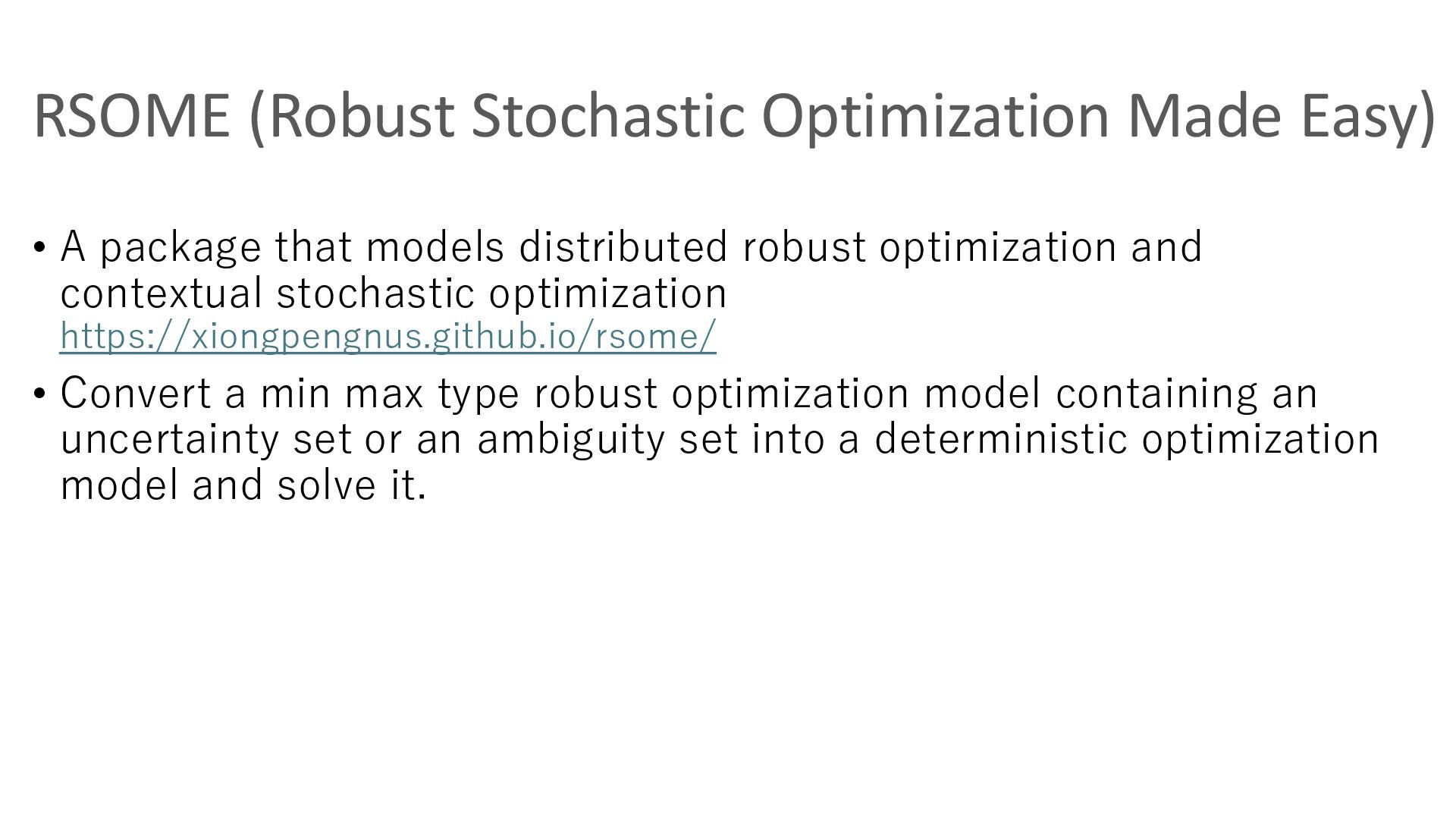 RSOME (Robust Stochastic Optimization Made Easy)

• A package that models distributed robust optimization and contextual stochastic optimization https://xiongpengnus.github.io/rsome/

• Convert a min max type robust optimization model containing an uncertainty set or an ambiguity set into a deterministic optimization model and solve it.